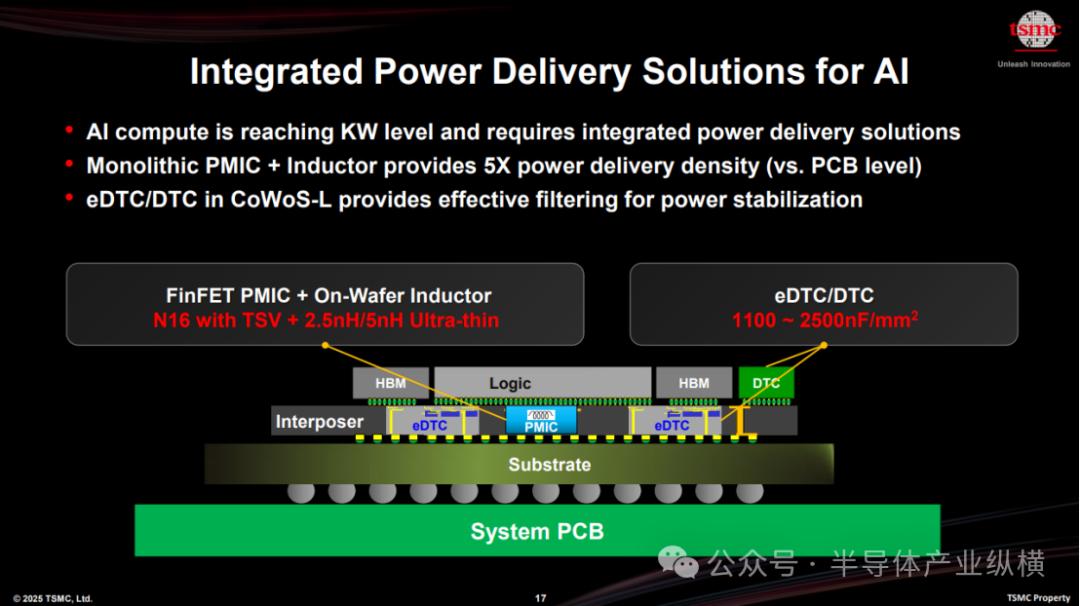 tsmc
Unleash Innovation

Integrated Power Delivery Solutions for AI

• AI compute is reaching KW level and requires integrated power delivery solutions
• Monolithic PMIC + Inductor provides 5X power delivery density (vs. PCB level)
• eDTC/DTC in CoWoS-L provides effective filtering for power stabilization

FinFET PMIC + On-Wafer Inductor
N16 with TSV + 2.5nH/5nH Ultra-thin

eDTC/DTC
1100 ~ 2500nF/mm$^2$

HBM
Logic
HBM
DTC
Interposer
eDTC
PMIC
eDTC
Substrate
System PCB

公众号 · 半导体产业纵横

© 2025 TSMC, Ltd.
17
TSMC Property